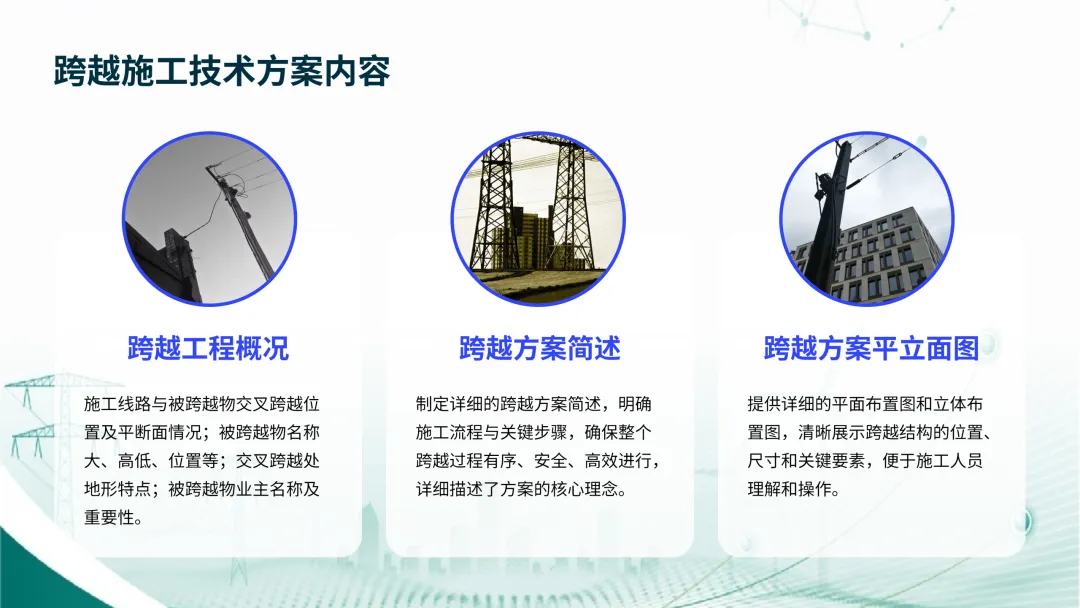 跨越施工技术方案内容

跨越工程概况

施工线路与被跨越物交叉跨越位置及平断面情况；被跨越物名称大、高低、位置等；交叉跨越处地形特点；被跨越物业主名称及重要性。

跨越方案简述

制定详细的跨越方案简述，明确施工流程与关键步骤，确保整个跨越过程有序、安全、高效进行，详细描述了方案的核心理念。

跨越方案平立面图

提供详细的平面布置图和立体布置图，清晰展示跨越结构的位置、尺寸和关键要素，便于施工人员理解和操作。